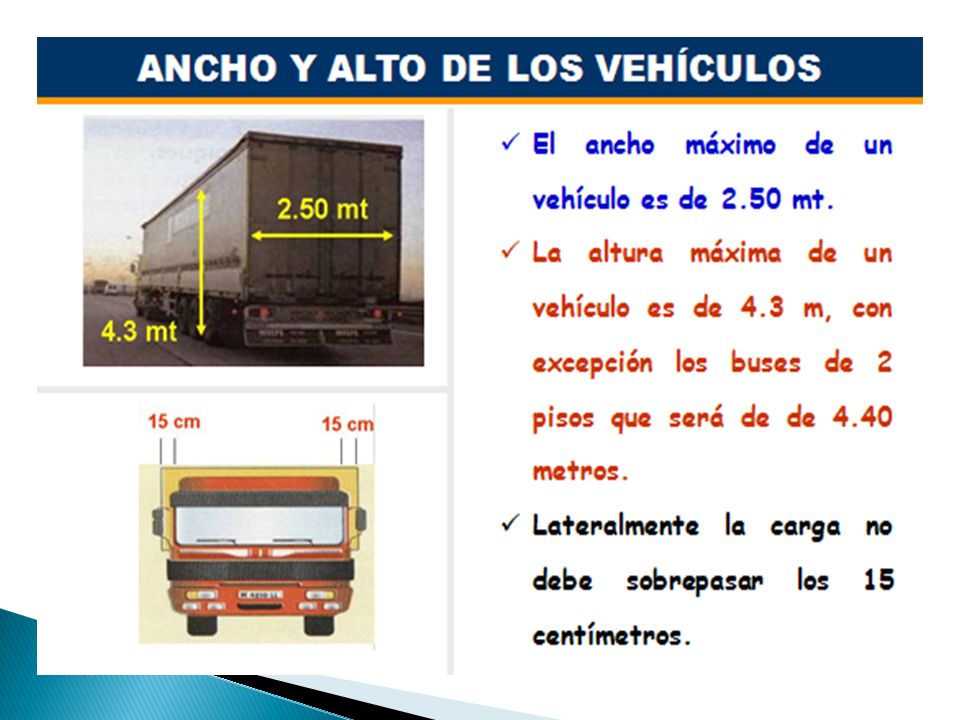 ANCHO Y ALTO DE LOS VEHÍCULOS

2.50 mt

4.3 mt

15 cm

15 cm

✓ El ancho máximo de un vehículo es de 2.50 mt.

✓ La altura máxima de un vehículo es de 4.3 m, con excepción los buses de 2 pisos que será de de 4.40 metros.

✓ Lateralmente la carga no debe sobrepasar los 15 centímetros.